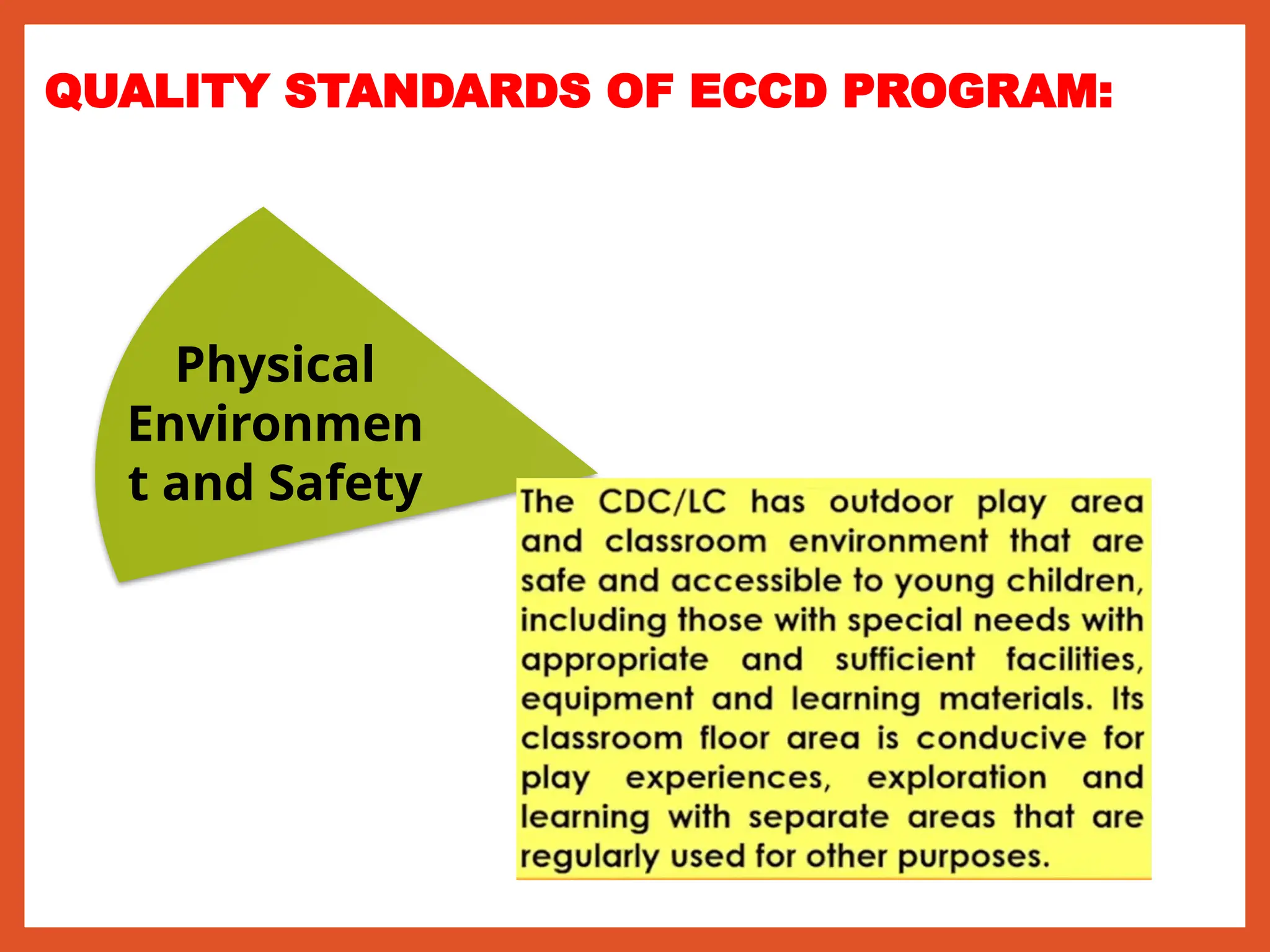 QUALITY STANDARDS OF ECCD PROGRAM:

Physical Environmen t and Safety

The CDC/LC has outdoor play area and classroom environment that are safe and accessible to young children, including those with special needs with appropriate and sufficient facilities, equipment and learning materials. Its classroom floor area is conducive for play experiences, exploration and learning with separate areas that are regularly used for other purposes.